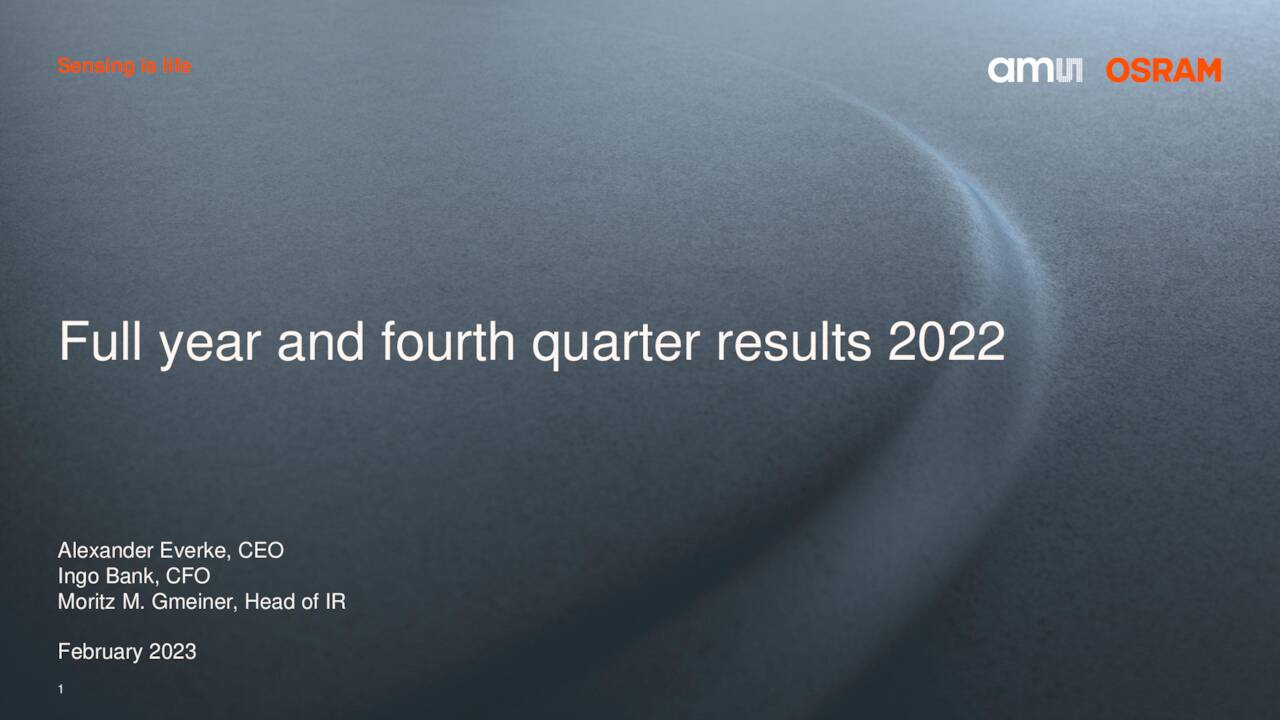 Sensing is life

ams OSRAM

Full year and fourth quarter results 2022

Alexander Everke, CEO
Ingo Bank, CFO
Moritz M. Gmeiner, Head of IR

February 2023

1